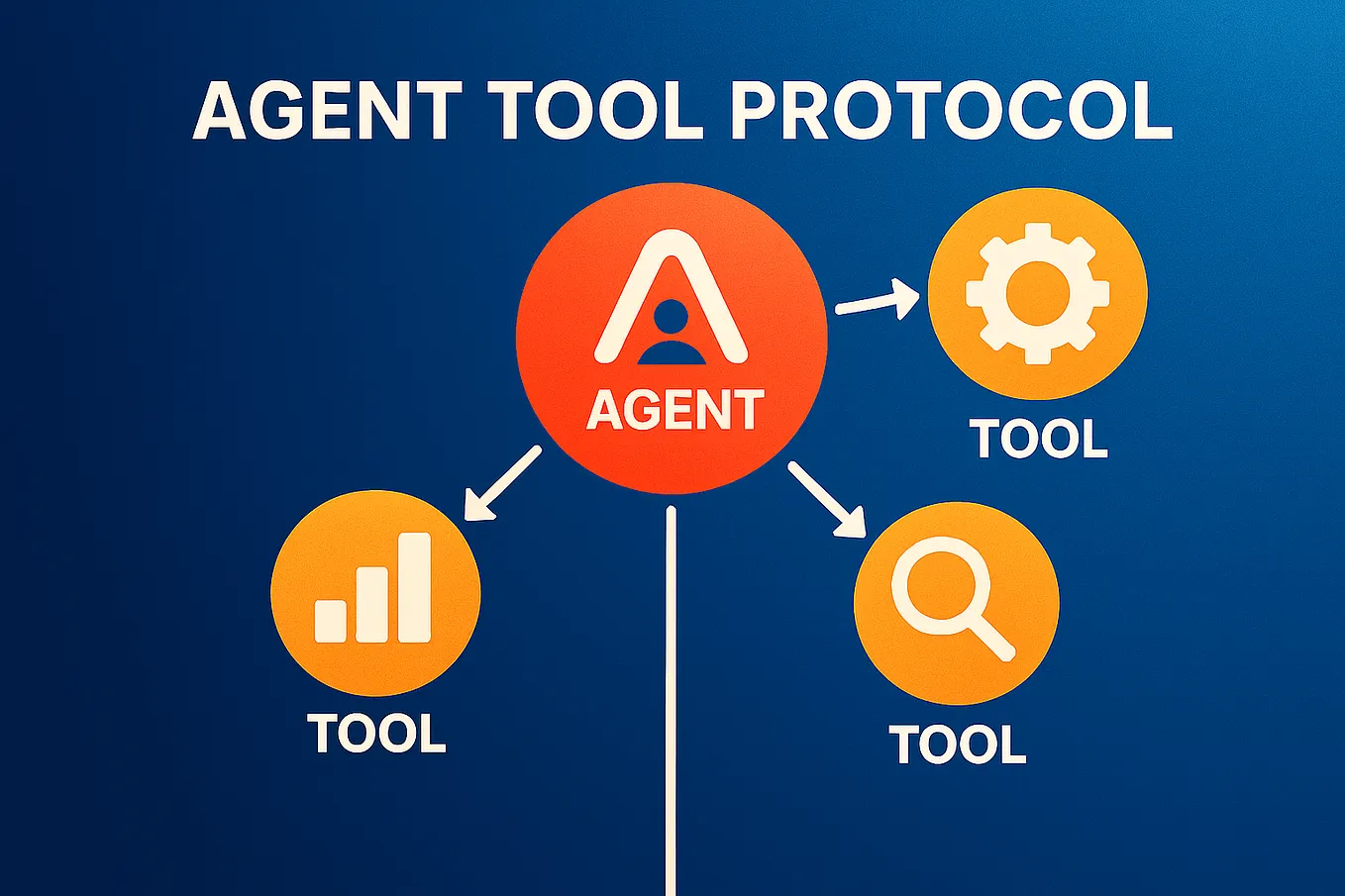 AGENT TOOL PROTOCOL

AGENT

TOOL

TOOL

TOOL